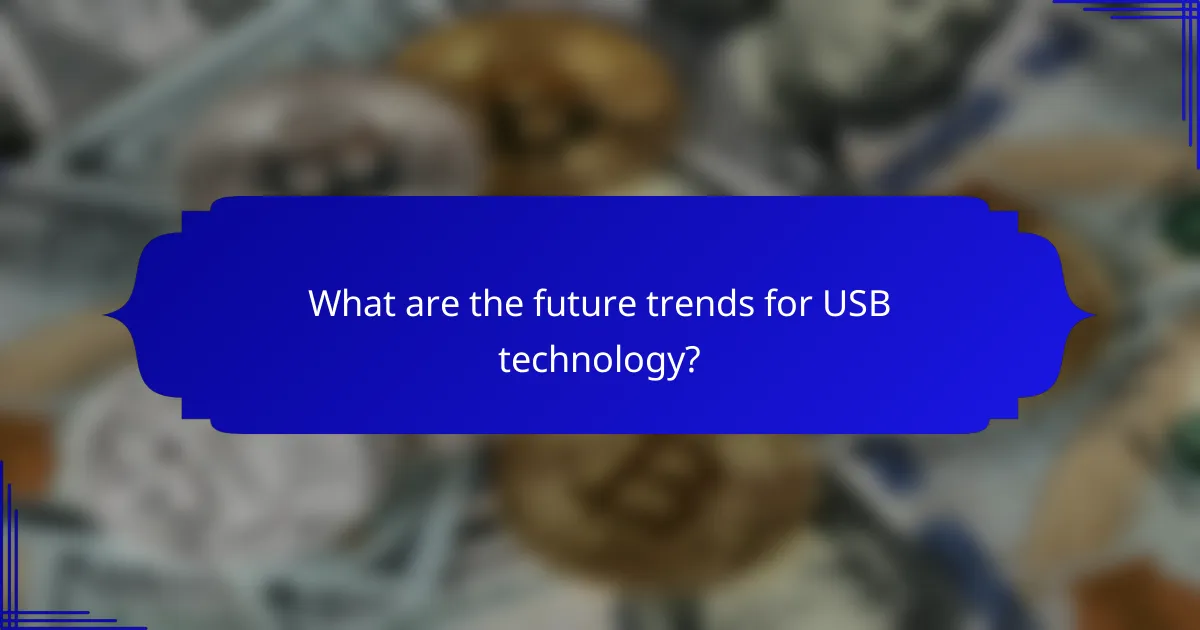 What are the future trends for USB technology?